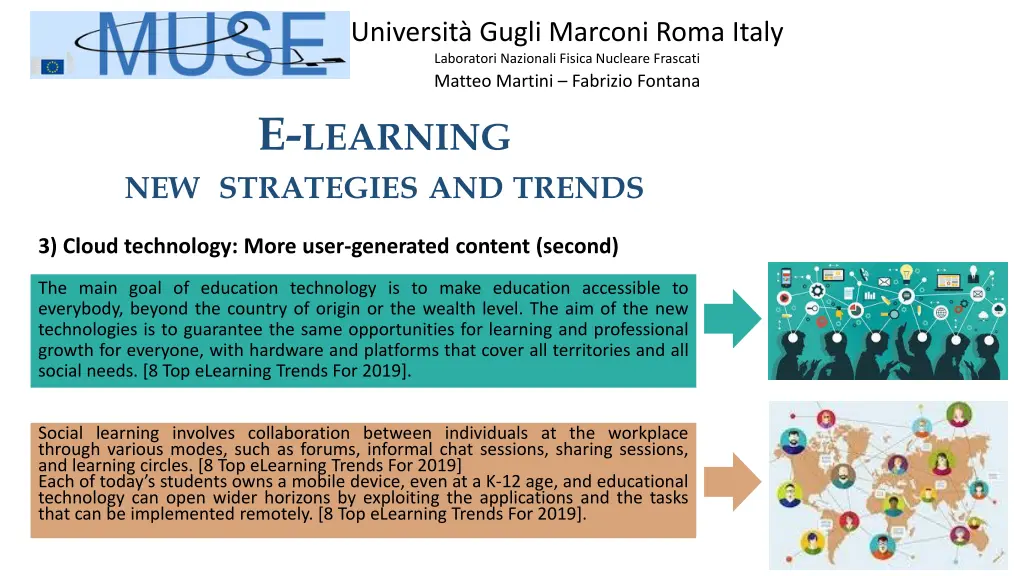 MUSE

Università Gugli Marconi Roma Italy
Laboratori Nazionali Fisica Nucleare Frascati
Matteo Martini – Fabrizio Fontana

E-LEARNING
NEW STRATEGIES AND TRENDS

3) Cloud technology: More user-generated content (second)

The main goal of education technology is to make education accessible to everybody, beyond the country of origin or the wealth level. The aim of the new technologies is to guarantee the same opportunities for learning and professional growth for everyone, with hardware and platforms that cover all territories and all social needs. [8 Top eLearning Trends For 2019].

Social learning involves collaboration between individuals at the workplace through various modes, such as forums, informal chat sessions, sharing sessions, and learning circles. [8 Top eLearning Trends For 2019]
Each of today's students owns a mobile device, even at a K-12 age, and educational technology can open wider horizons by exploiting the applications and the tasks that can be implemented remotely. [8 Top eLearning Trends For 2019].